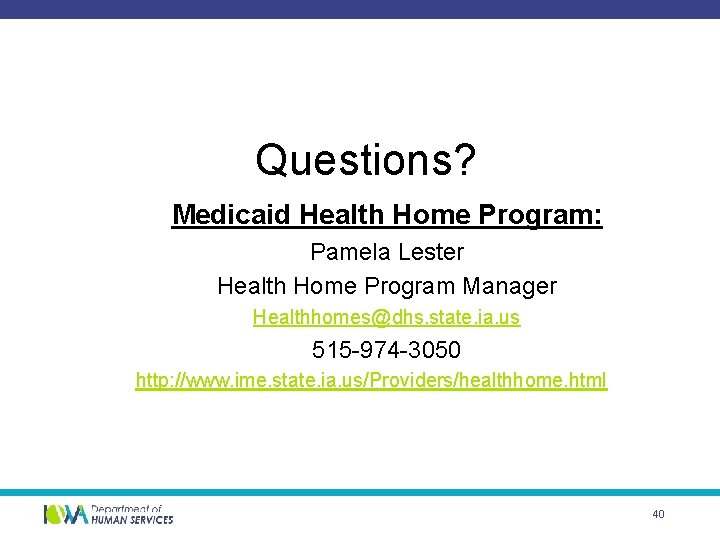 Questions?

Medicaid Health Home Program:

Pamela Lester

Health Home Program Manager

Healthhomes@dhs.state.ia.us

515-974-3050

http://www.ime.state.ia.us/Providers/healthhome.html

IOWA Department of HUMAN SERVICES

40